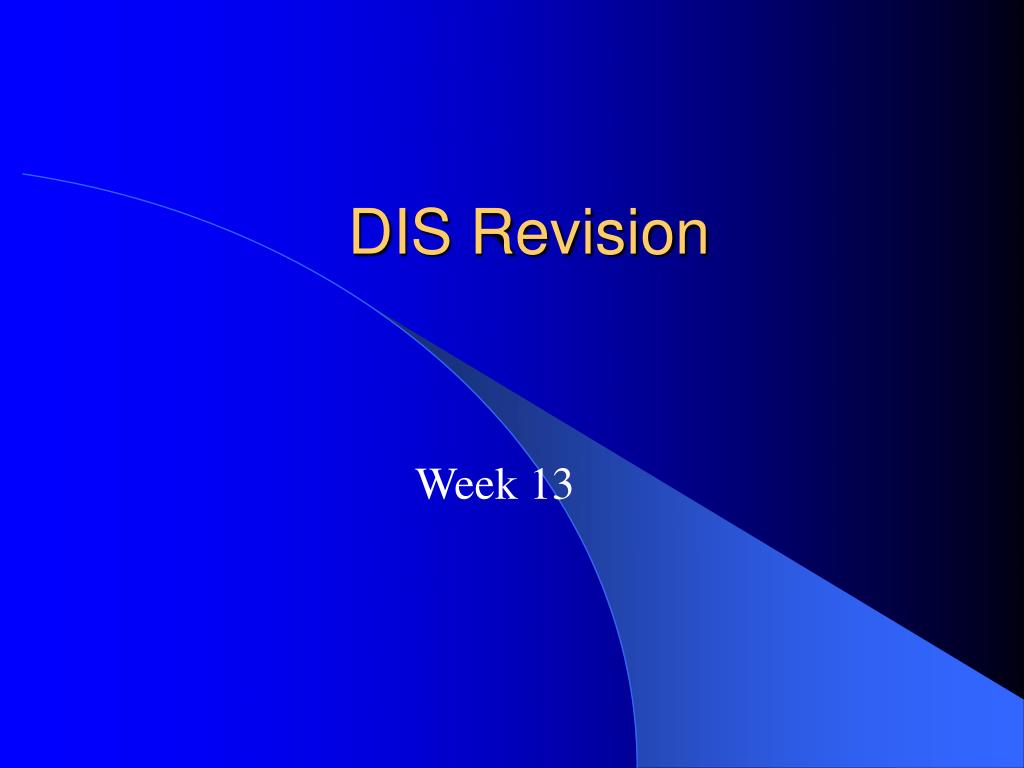 DIS Revision

Week 13